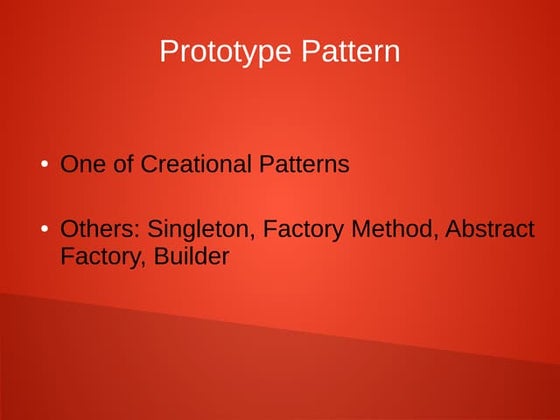 Prototype Pattern

• One of Creational Patterns

• Others: Singleton, Factory Method, Abstract Factory, Builder